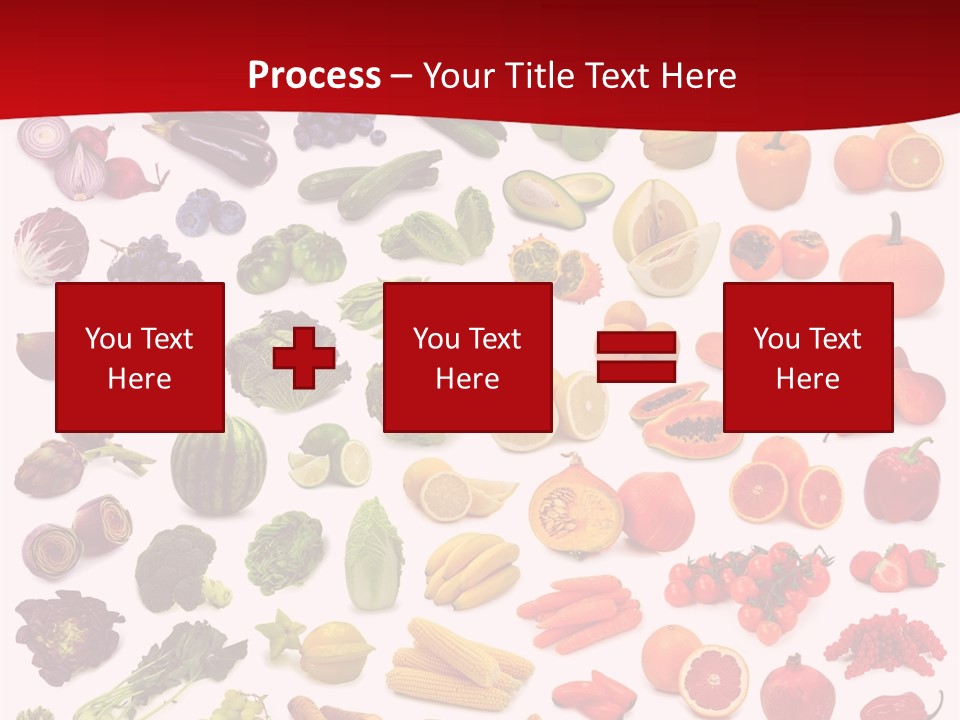 Process – Your Title Text Here

You Text Here

You Text Here

You Text Here